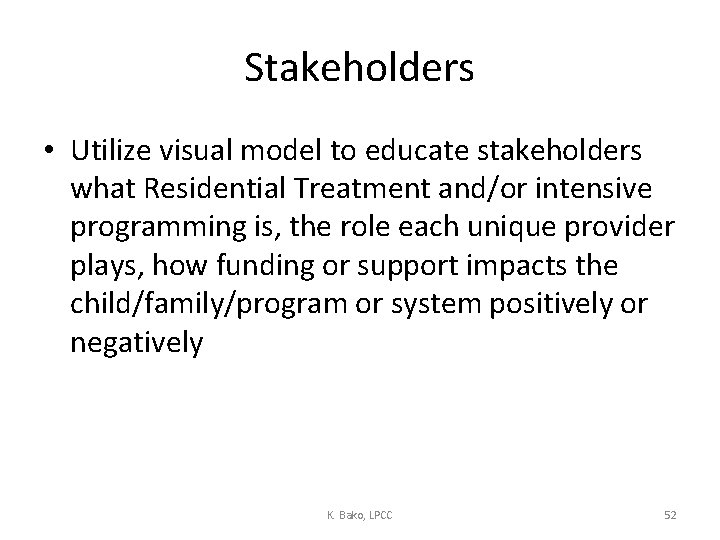 Stakeholders

• Utilize visual model to educate stakeholders what Residential Treatment and/or intensive programming is, the role each unique provider plays, how funding or support impacts the child/family/program or system positively or negatively

K. Bako, LPCC

52